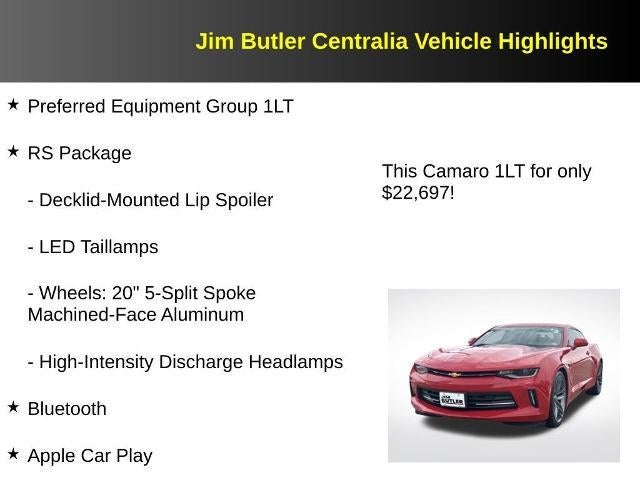 Jim Butler Centralia Vehicle Highlights

★ Preferred Equipment Group 1LT

★ RS Package

- Decklid-Mounted Lip Spoiler

- LED Taillamps

- Wheels: 20" 5-Split Spoke Machined-Face Aluminum

- High-Intensity Discharge Headlamps

★ Bluetooth

★ Apple Car Play

This Camaro 1LT for only $22,697!

JIM BUTLER